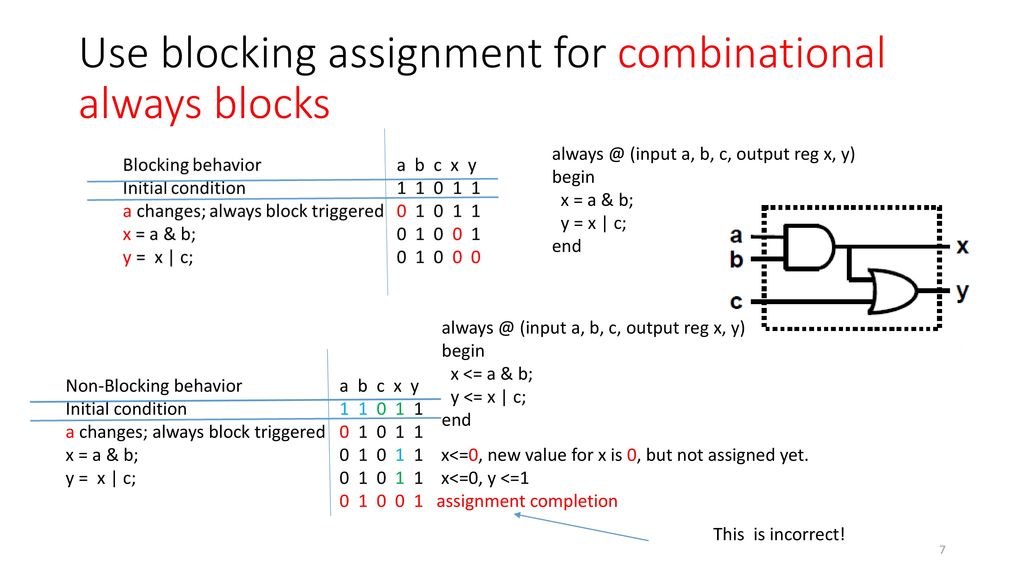 Use blocking assignment for combinational always blocks

| Blocking behavior | a b c x y |
|---|---|
| Initial condition | 1 1 0 1 1 |
| a changes; always block triggered | 0 1 0 1 1 |
| x = a & b; | 0 1 0 0 1 |
| y = x \| c; | 0 1 0 0 0 |

always @ (input a, b, c, output reg x, y)
begin
x = a & b;
y = x | c;
end

a
b
c
x
y

always @ (input a, b, c, output reg x, y)
begin
x <= a & b;
y <= x | c;
end

| Non-Blocking behavior | a b c x y | |
|---|---|---|
| Initial condition | 1 1 0 1 1 | |
| a changes; always block triggered | 0 1 0 1 1 | |
| x = a & b; | 0 1 0 1 1 | x<=0, new value for x is 0, but not assigned yet. |
| y = x \| c; | 0 1 0 1 1 | x<=0, y <=1 |
| | 0 1 0 0 1 | assignment completion |

This is incorrect!

7